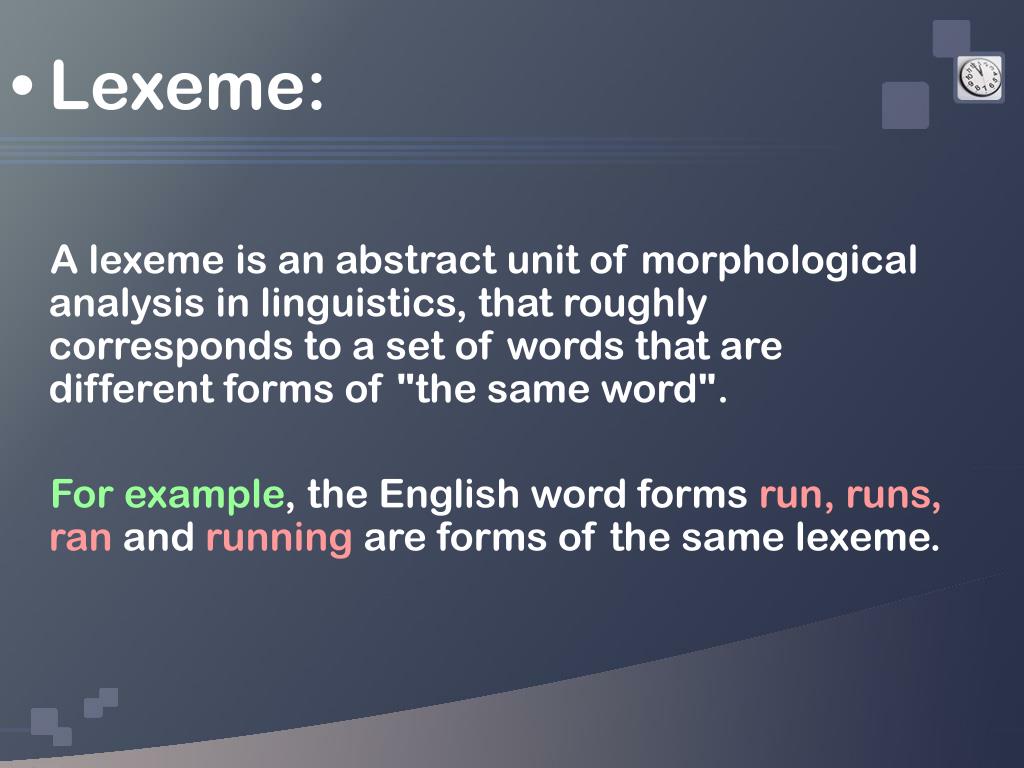 • Lexeme:

A lexeme is an abstract unit of morphological analysis in linguistics, that roughly corresponds to a set of words that are different forms of "the same word".

For example, the English word forms run, runs, ran and running are forms of the same lexeme.